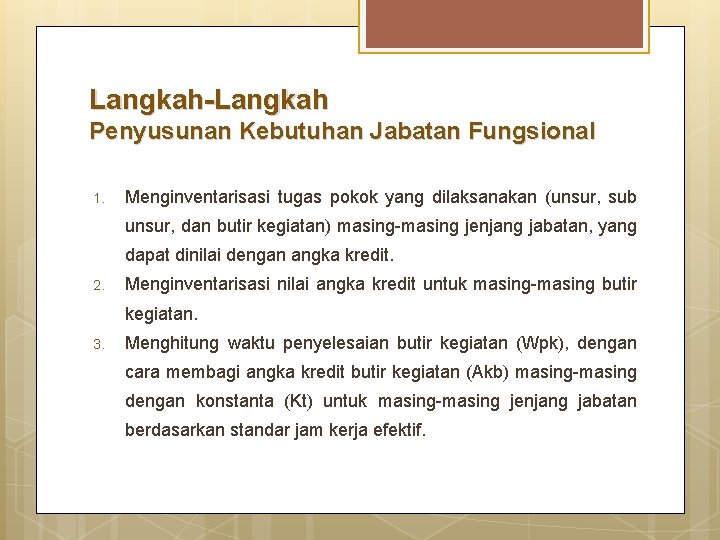 Langkah-Langkah
Penyusunan Kebutuhan Jabatan Fungsional

1. Menginventarisasi tugas pokok yang dilaksanakan (unsur, sub unsur, dan butir kegiatan) masing-masing jenjang jabatan, yang dapat dinilai dengan angka kredit.
2. Menginventarisasi nilai angka kredit untuk masing-masing butir kegiatan.
3. Menghitung waktu penyelesaian butir kegiatan (Wpk), dengan cara membagi angka kredit butir kegiatan (Akb) masing-masing dengan konstanta (Kt) untuk masing-masing jenjang jabatan berdasarkan standar jam kerja efektif.